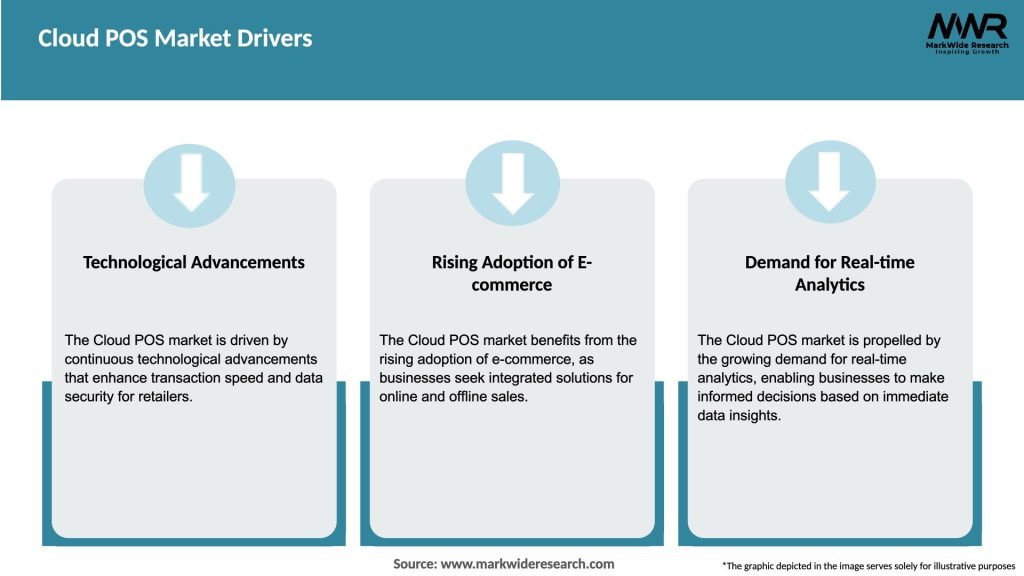 Cloud POS Market Drivers

MWR
MarkWide Research
Inspiring Growth

Technological Advancements

The Cloud POS market is driven by continuous technological advancements that enhance transaction speed and data security for retailers.

Rising Adoption of E-commerce

The Cloud POS market benefits from the rising adoption of e-commerce, as businesses seek integrated solutions for online and offline sales.

Demand for Real-time Analytics

The Cloud POS market is propelled by the growing demand for real-time analytics, enabling businesses to make informed decisions based on immediate data insights.

Source: www.markwideresearch.com

*The graphic depicted in the image serves solely for illustrative purposes